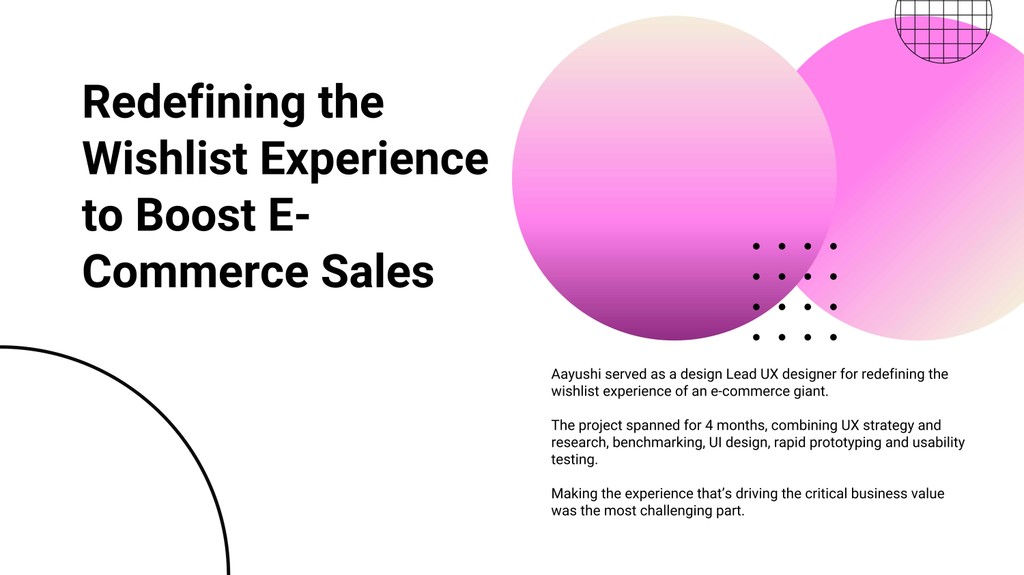 Redefining the Wishlist Experience to Boost E-Commerce Sales

Aayushi served as a design Lead UX designer for redefining the wishlist experience of an e-commerce giant.

The project spanned for 4 months, combining UX strategy and research, benchmarking, UI design, rapid prototyping and usability testing.

Making the experience that's driving the critical business value was the most challenging part.